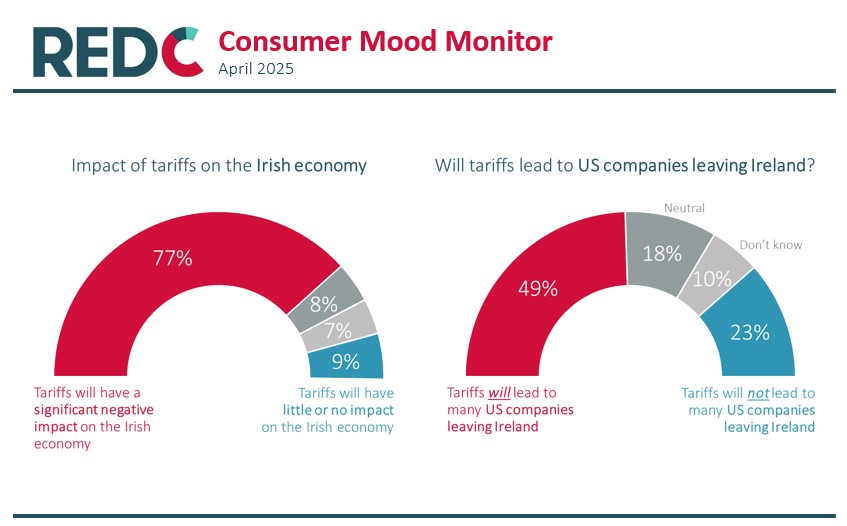 REDC Consumer Mood Monitor
April 2025

Impact of tariffs on the Irish economy

77%
8%
7%
9%

Tariffs will have a significant negative impact on the Irish economy

Tariffs will have little or no impact on the Irish economy

Will tariffs lead to US companies leaving Ireland?

Neutral
Don't know
49%
18%
10%
23%

Tariffs will lead to many US companies leaving Ireland

Tariffs will not lead to many US companies leaving Ireland